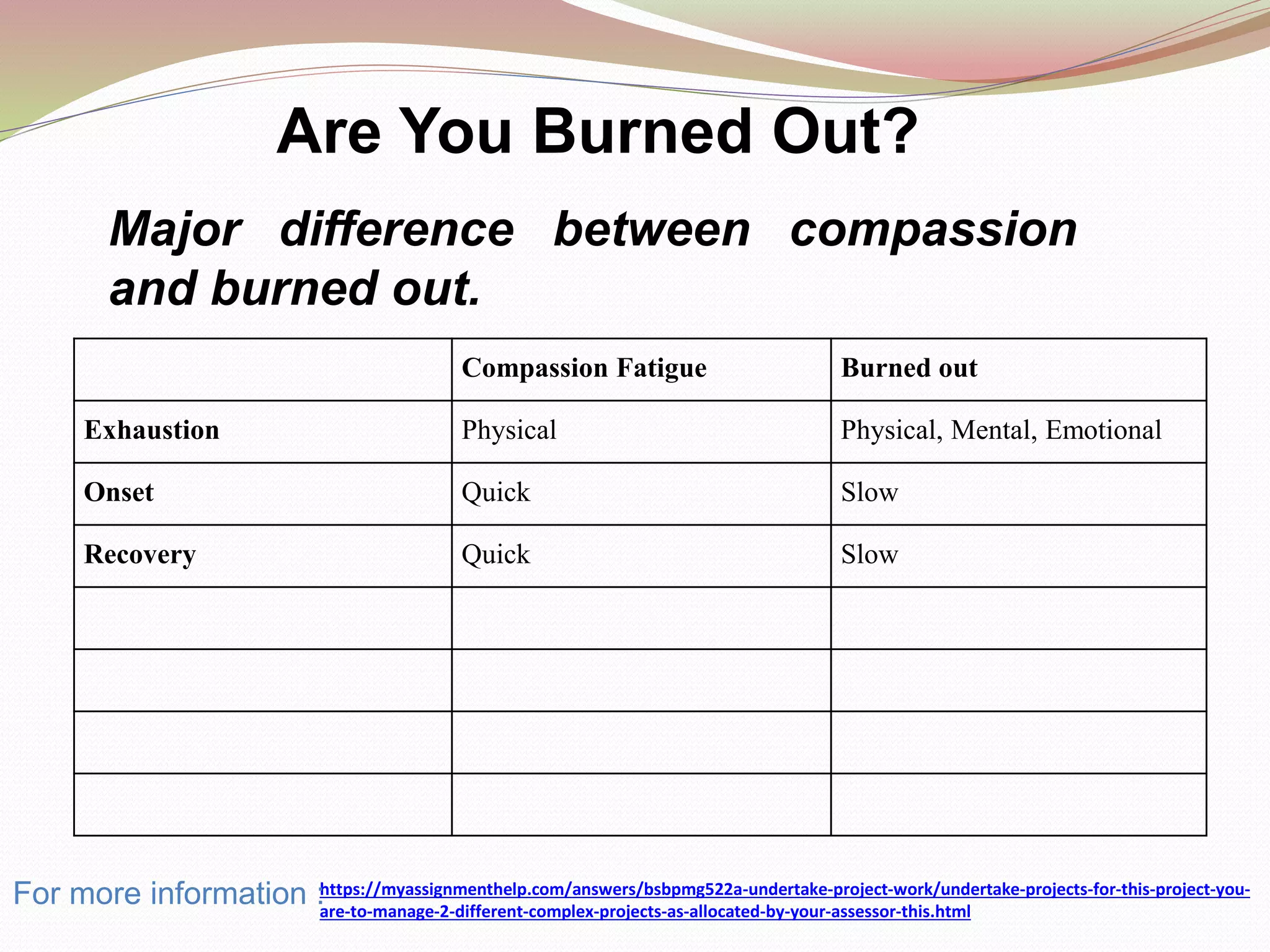 Are You Burned Out?

Major difference between compassion and burned out.

| | Compassion Fatigue | Burned out |
|---|---|---|
| Exhaustion | Physical | Physical, Mental, Emotional |
| Onset | Quick | Slow |
| Recovery | Quick | Slow |
| | | |
| | | |
| | | |
| | | |

For more information : https://myassignmenthelp.com/answers/bsbpmg522a-undertake-project-work/undertake-projects-for-this-project-you-are-to-manage-2-different-complex-projects-as-allocated-by-your-assessor-this.html